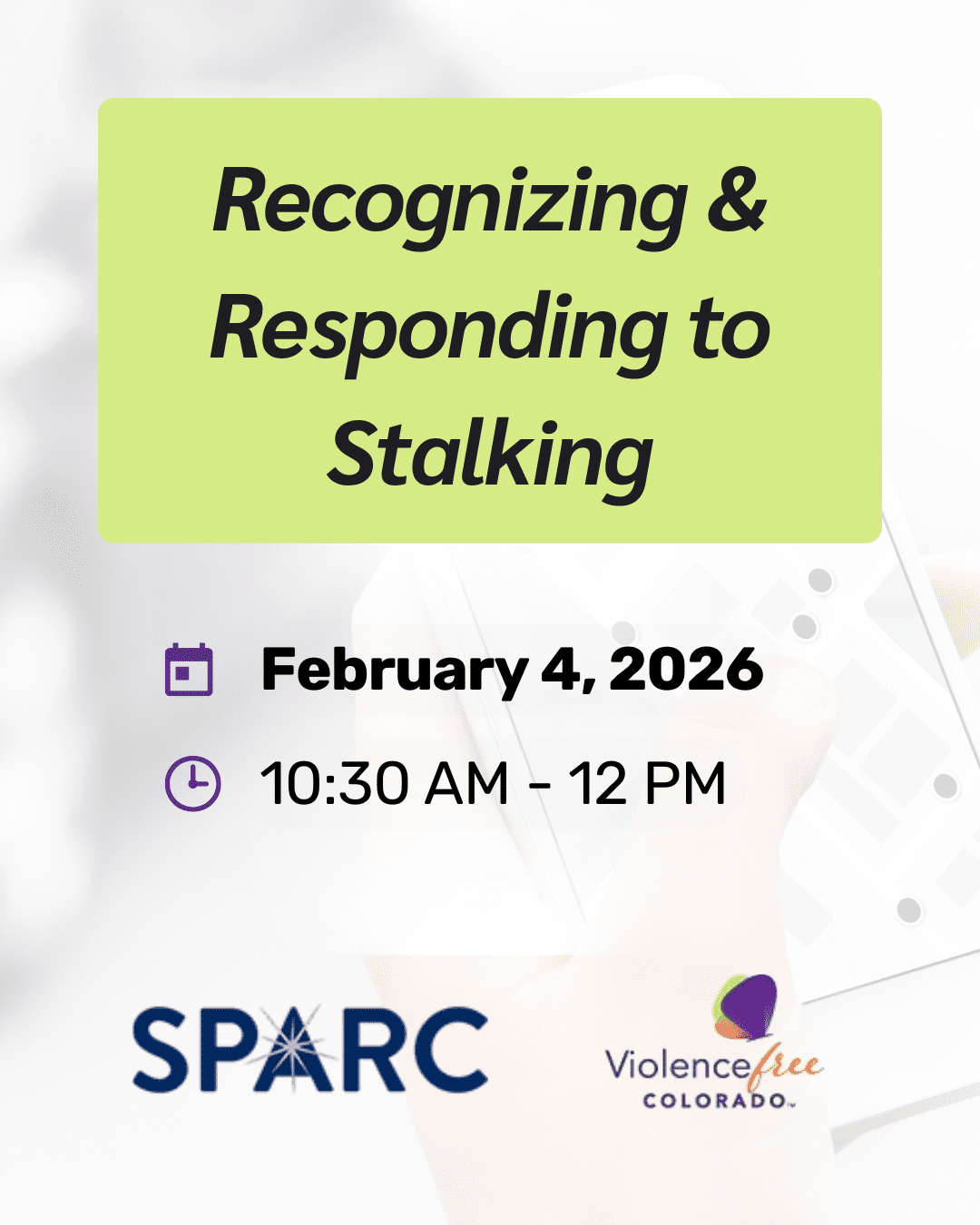 Recognizing & Responding to Stalking

February 4, 2026

10:30 AM - 12 PM

SPARC

Violence free COLORADO